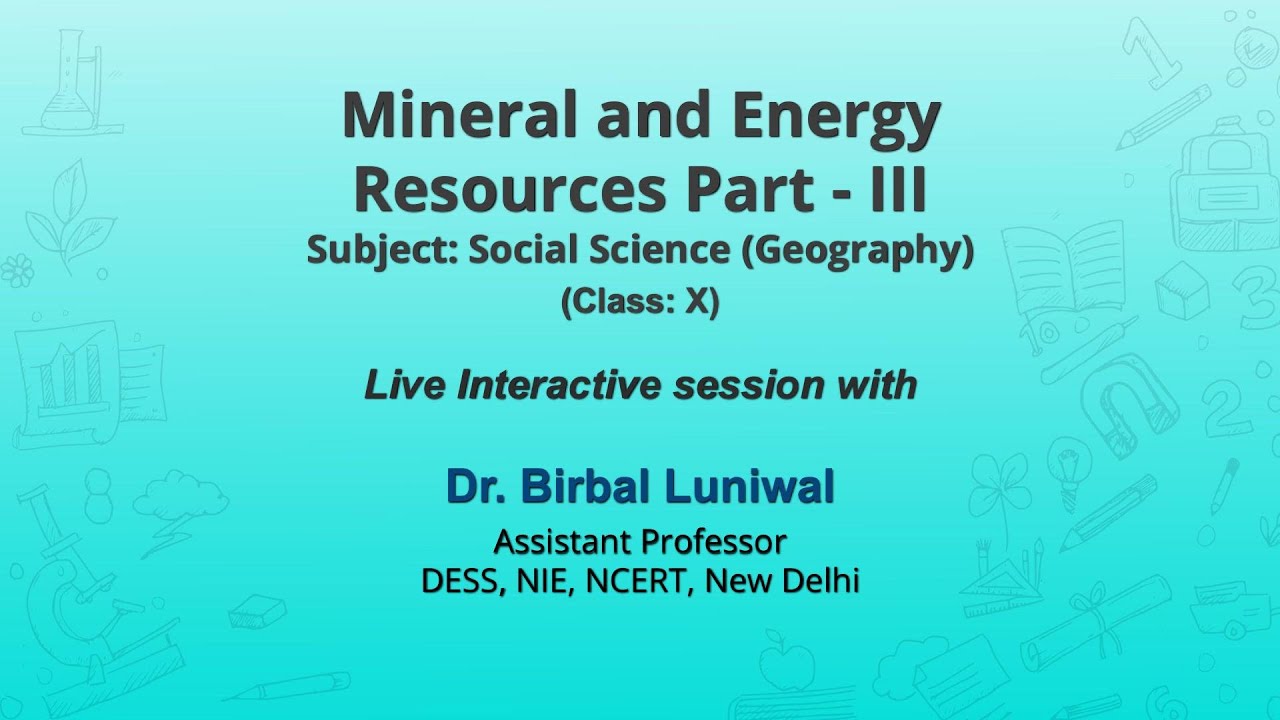 Mineral and Energy Resources Part - III
Subject: Social Science (Geography)
(Class: X)

Live Interactive session with

Dr. Birbal Luniwal
Assistant Professor
DESS, NIE, NCERT, New Delhi